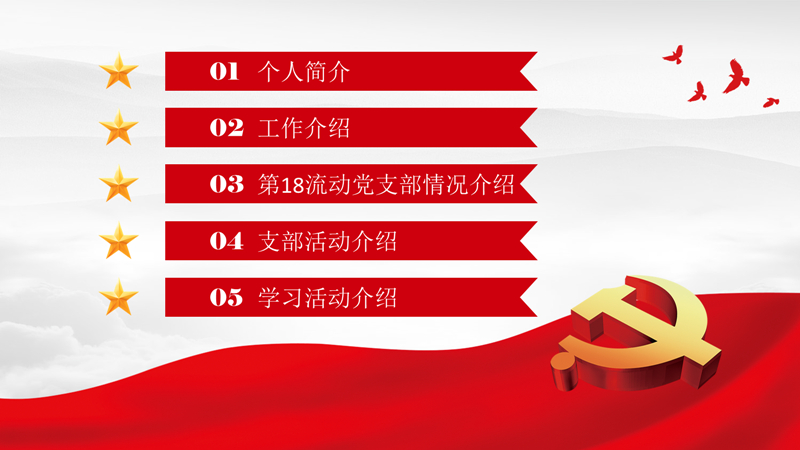 01 个人简介

02 工作介绍

03 第18流动党支部情况介绍

04 支部活动介绍

05 学习活动介绍